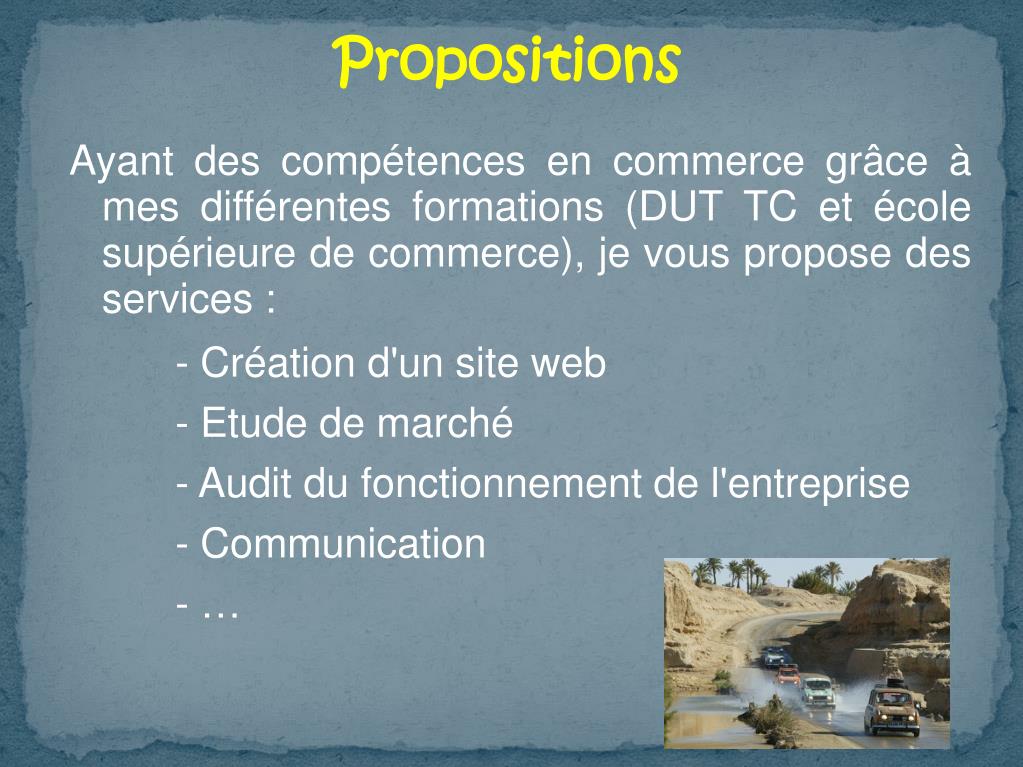 Propositions

Ayant des compétences en commerce grâce à mes différentes formations (DUT TC et école supérieure de commerce), je vous propose des services :

- Création d'un site web
- Etude de marché
- Audit du fonctionnement de l'entreprise
- Communication
- …